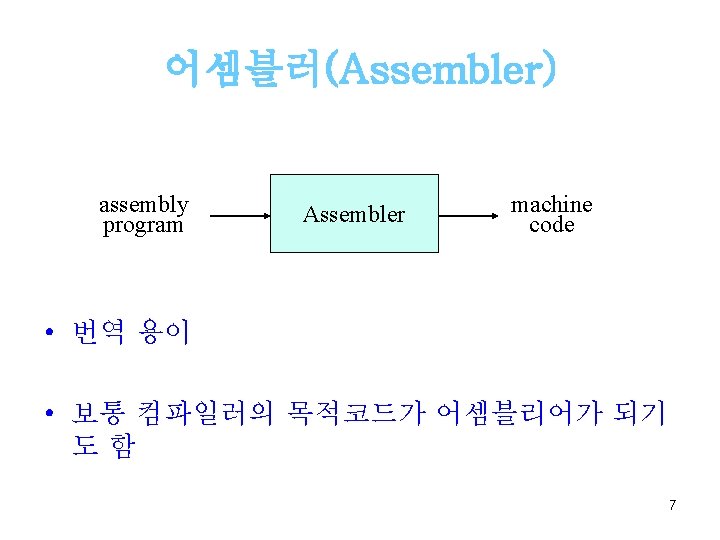 어셈블러(Assembler)

assembly program

Assembler

machine code

• 번역 용이

• 보통 컴파일러의 목적코드가 어셈블리어가 되기도 함

7